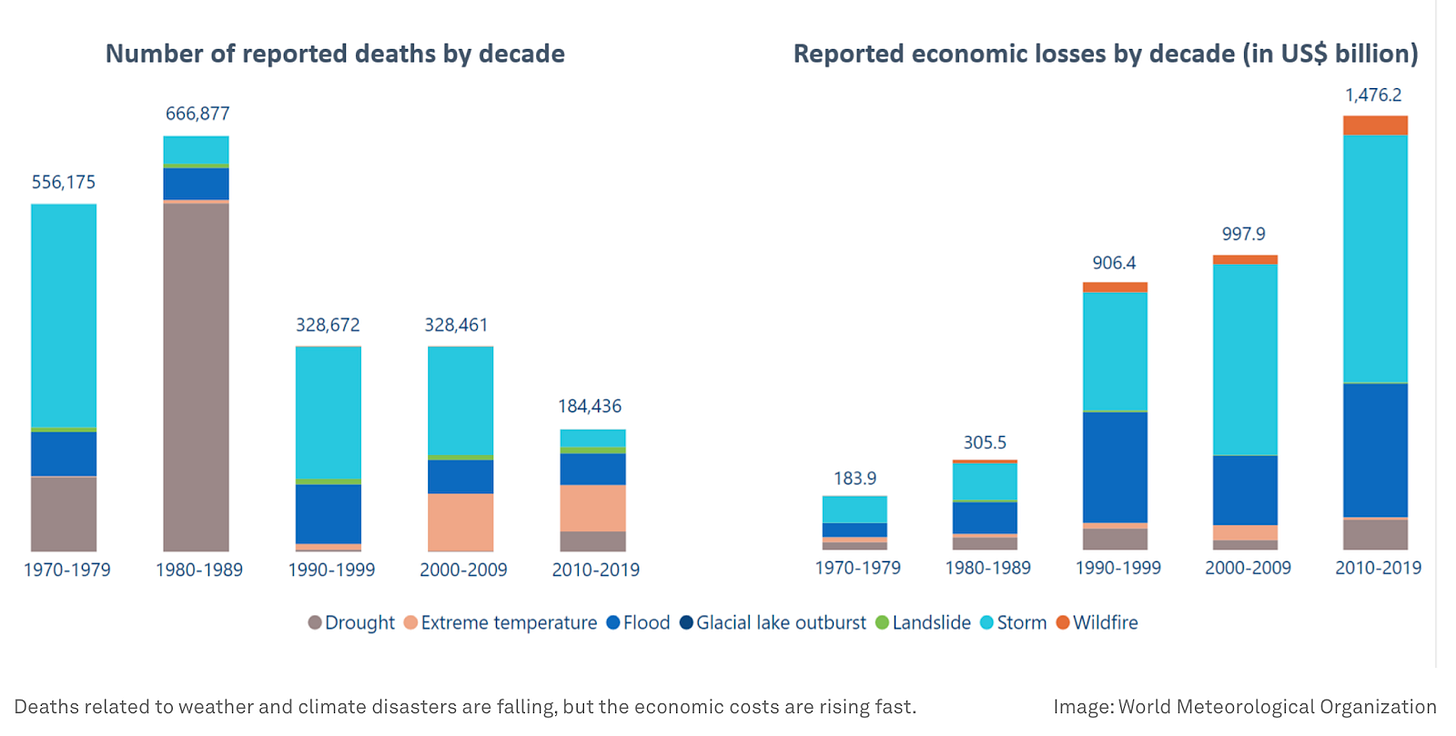 Number of reported deaths by decade

556,175
666,877
328,672
328,461
184,436

1970-1979
1980-1989
1990-1999
2000-2009
2010-2019

Reported economic losses by decade (in US$ billion)

183.9
305.5
906.4
997.9
1,476.2

1970-1979
1980-1989
1990-1999
2000-2009
2010-2019

Drought Extreme temperature Flood Glacial lake outburst Landslide Storm Wildfire

Deaths related to weather and climate disasters are falling, but the economic costs are rising fast.

Image: World Meteorological Organization